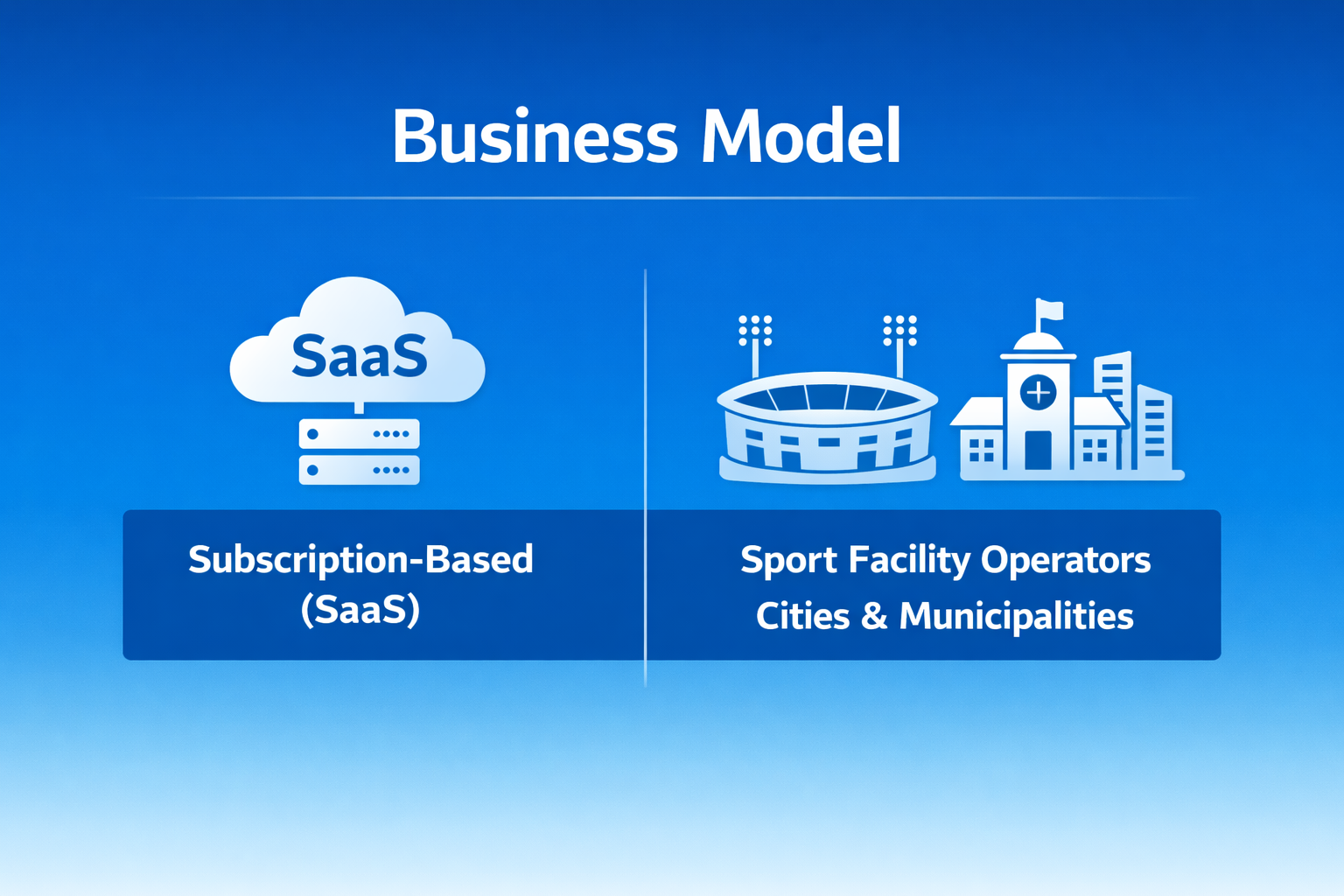 Business Model

SaaS

Subscription-Based (SaaS)

Sport Facility Operators
Cities & Municipalities